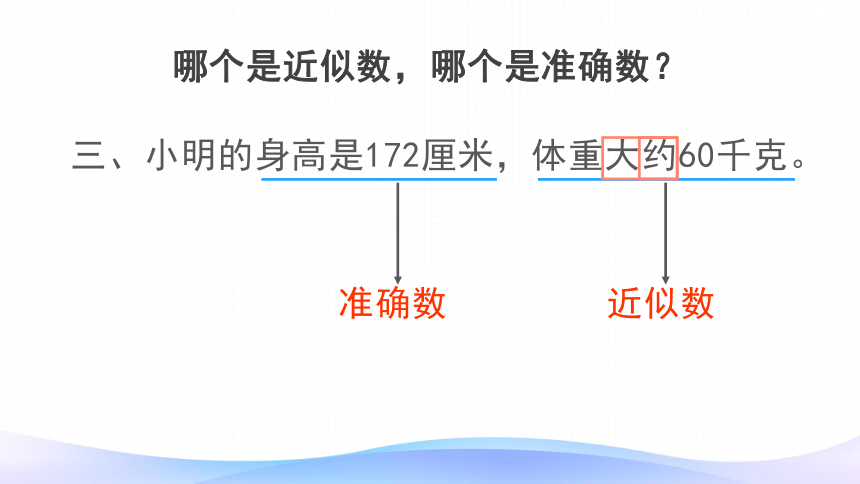 哪个是近似数，哪个是准确数？

三、小明的身高是172厘米，体重大约60千克。

准确数

近似数